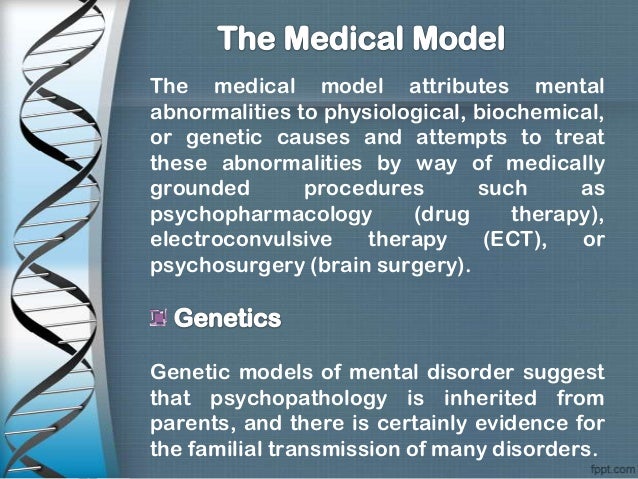 The Medical Model

The medical model attributes mental abnormalities to physiological, biochemical, or genetic causes and attempts to treat these abnormalities by way of medically grounded procedures such as psychopharmacology (drug therapy), electroconvulsive therapy (ECT), or psychosurgery (brain surgery).

Genetics

Genetic models of mental disorder suggest that psychopathology is inherited from parents, and there is certainly evidence for the familial transmission of many disorders.

fppt.com